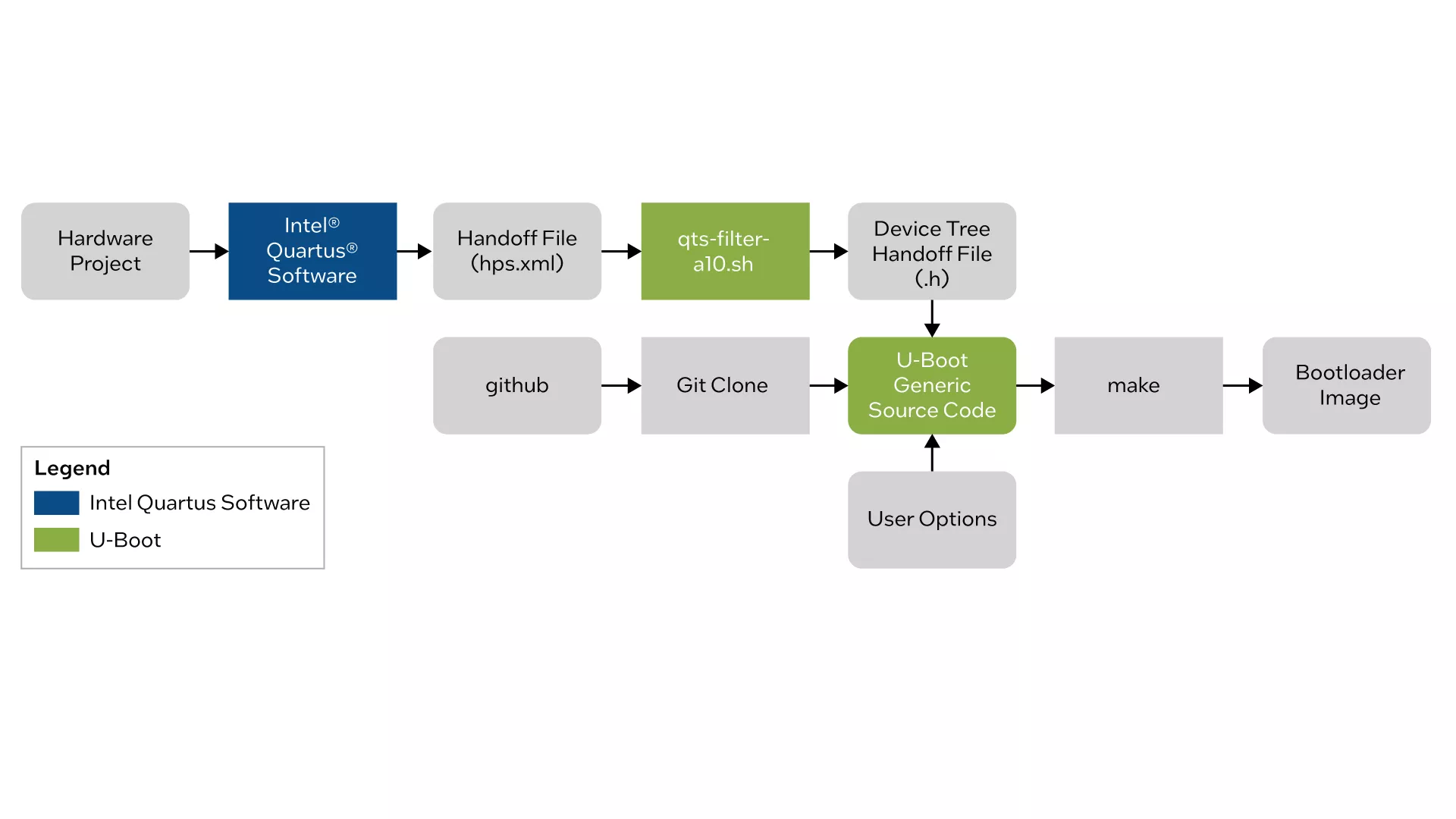 Hardware Project

Intel® Quartus® Software

Handoff File (hps.xml)

qts-filter-a10.sh

Device Tree Handoff File (.h)

github

Git Clone

U-Boot Generic Source Code

make

Bootloader Image

User Options

Legend
Intel Quartus Software
U-Boot